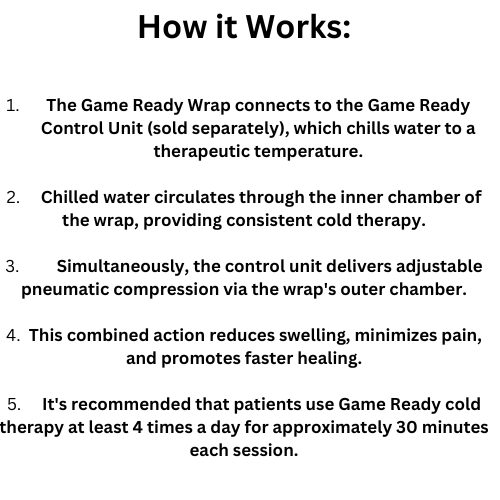 How it Works:

1. The Game Ready Wrap connects to the Game Ready Control Unit (sold separately), which chills water to a therapeutic temperature.

2. Chilled water circulates through the inner chamber of the wrap, providing consistent cold therapy.

3. Simultaneously, the control unit delivers adjustable pneumatic compression via the wrap's outer chamber.

4. This combined action reduces swelling, minimizes pain, and promotes faster healing.

5. It's recommended that patients use Game Ready cold therapy at least 4 times a day for approximately 30 minutes each session.